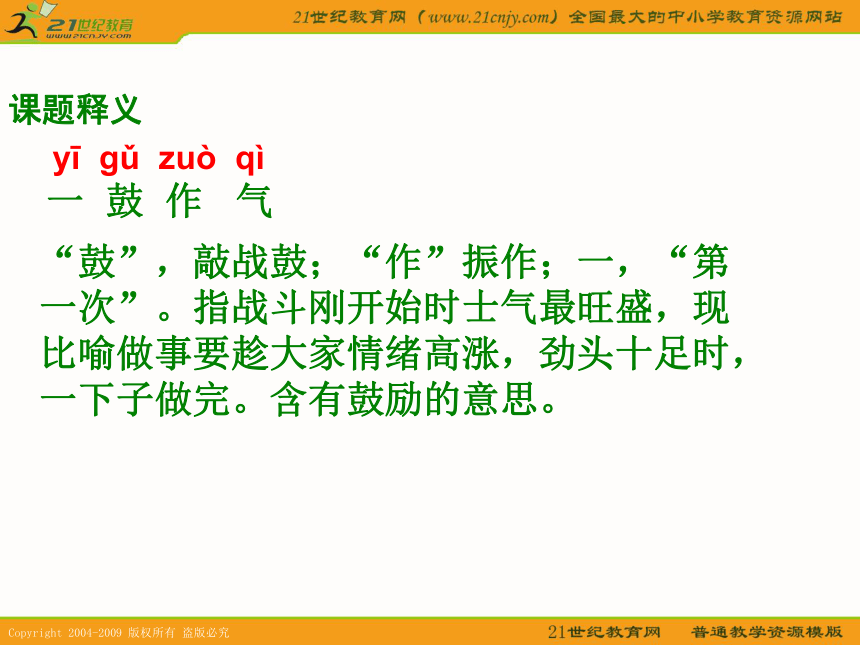 21世纪教育
www.21cnjy.com

21世纪教育网（www.21cnjy.com）全国最大的中小学教育资源网站

课题释义

yī gǔ zuò qì
一 鼓 作 气

“鼓”，敲战鼓；“作”振作；一，“第一次”。指战斗刚开始时士气最旺盛，现比喻做事要趁大家情绪高涨，劲头十足时，一下子做完。含有鼓励的意思。

Copyright 2004-2009 版权所有 盗版必究

21世纪教育网 普通教学资源模版